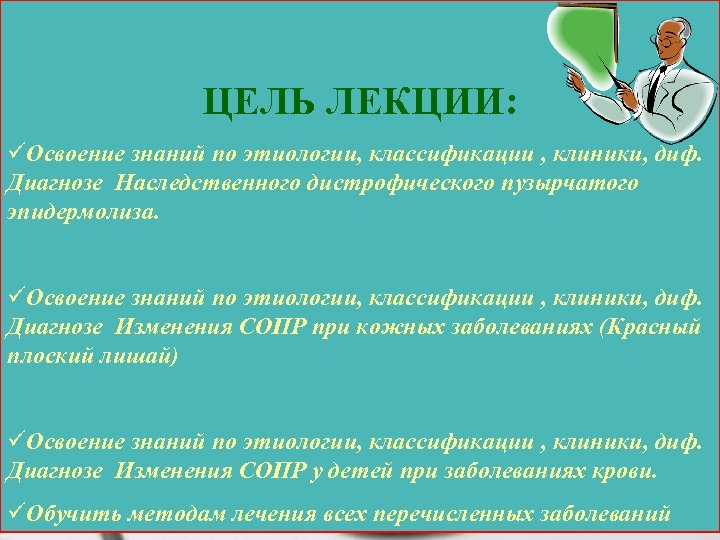 ЦЕЛЬ ЛЕКЦИИ:

✓Освоение знаний по этиологии, классификации , клиники, диф. Диагнозе Наследственного дистрофического пузырчатого эпидермолиза.

✓Освоение знаний по этиологии, классификации , клиники, диф. Диагнозе Изменения СОПР при кожных заболеваниях (Красный плоский лишай)

✓Освоение знаний по этиологии, классификации , клиники, диф. Диагнозе Изменения СОПР у детей при заболеваниях крови.

✓Обучить методам лечения всех перечисленных заболеваний